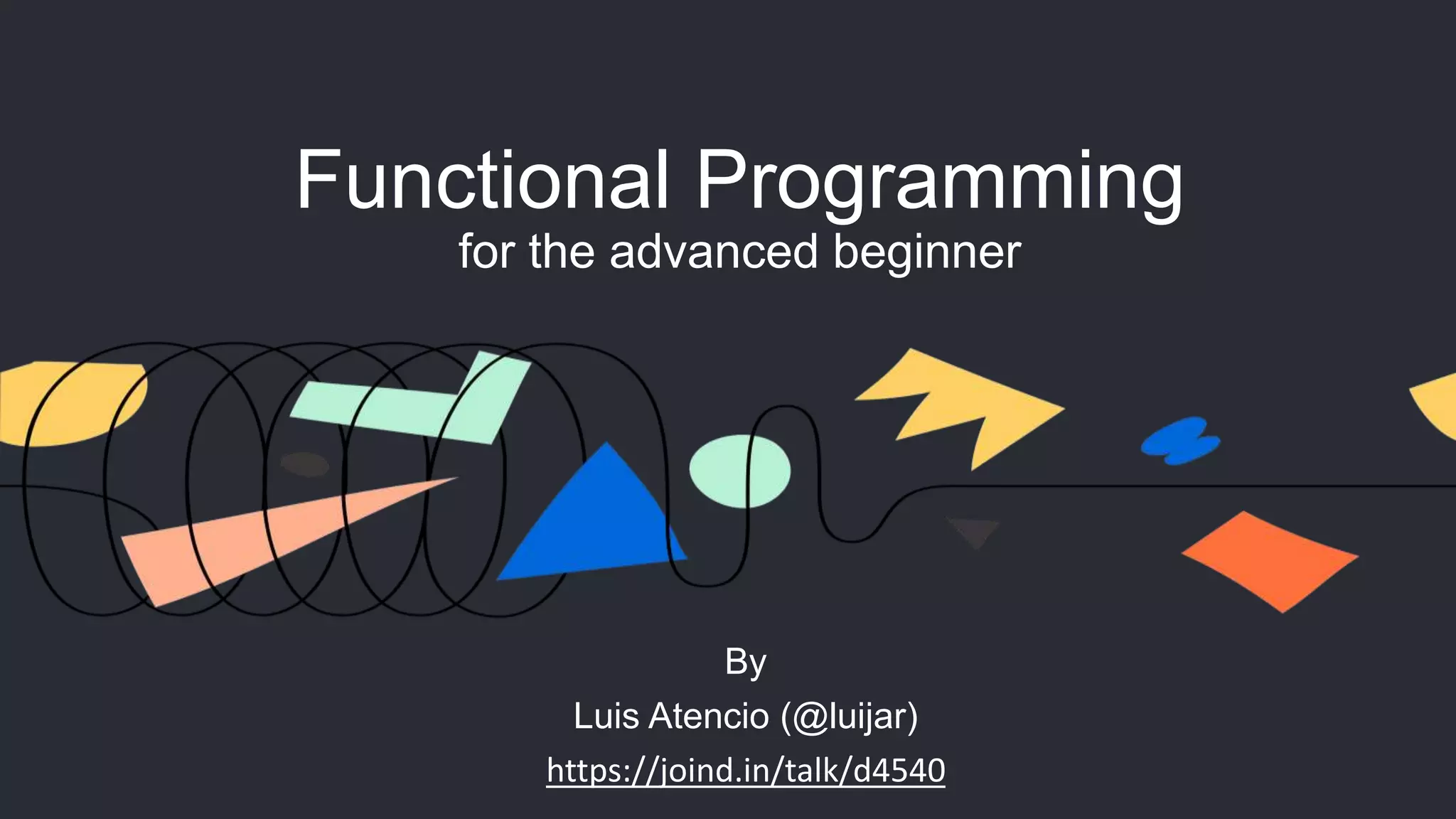 Functional Programming
for the advanced beginner

By
Luis Atencio (@luijar)
https://joind.in/talk/d4540